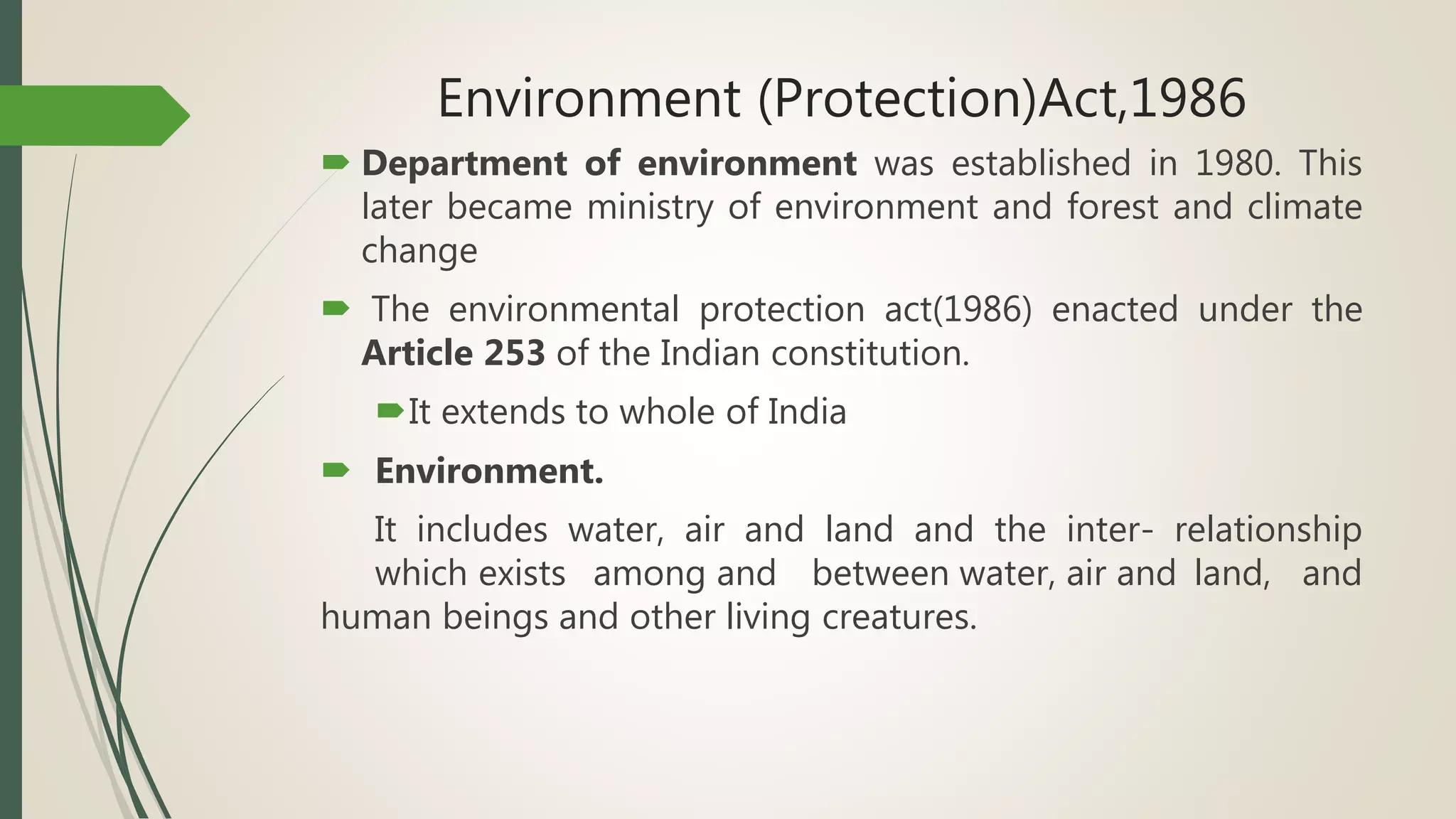 Environment (Protection)Act,1986

Department of environment was established in 1980. This later became ministry of environment and forest and climate change

The environmental protection act(1986) enacted under the Article 253 of the Indian constitution.

It extends to whole of India

Environment.

It includes water, air and land and the inter- relationship which exists among and between water, air and land, and human beings and other living creatures.